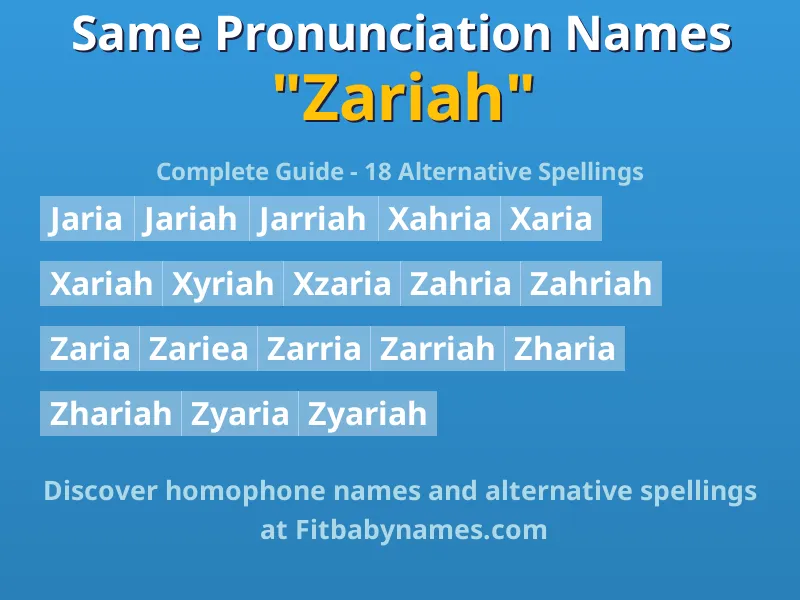 Same Pronunciation Names
"Zariah"

Complete Guide - 18 Alternative Spellings

Jaria Jariah Jarriah Xahria Xaria

Xariah Xyriah Xzaria Zahria Zahriah

Zaria Zariea Zarria Zarriah Zharia

Zhariah Zyaria Zyariah

Discover homophone names and alternative spellings at Fitbabynames.com